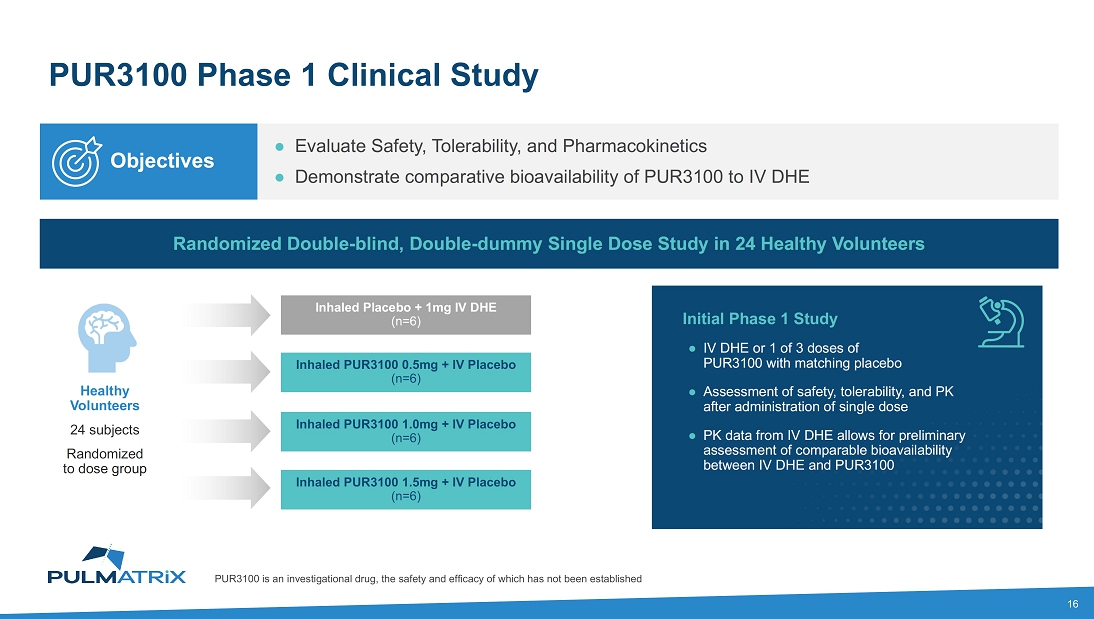 PUR3100 Phase 1 Clinical Study

Objectives

● Evaluate Safety, Tolerability, and Pharmacokinetics
● Demonstrate comparative bioavailability of PUR3100 to IV DHE

Randomized Double-blind, Double-dummy Single Dose Study in 24 Healthy Volunteers

Healthy Volunteers
24 subjects
Randomized to dose group

Inhaled Placebo + 1mg IV DHE
(n=6)

Inhaled PUR3100 0.5mg + IV Placebo
(n=6)

Inhaled PUR3100 1.0mg + IV Placebo
(n=6)

Inhaled PUR3100 1.5mg + IV Placebo
(n=6)

Initial Phase 1 Study

● IV DHE or 1 of 3 doses of PUR3100 with matching placebo
● Assessment of safety, tolerability, and PK after administration of single dose
● PK data from IV DHE allows for preliminary assessment of comparable bioavailability between IV DHE and PUR3100

PULMATRiX

PUR3100 is an investigational drug, the safety and efficacy of which has not been established

16